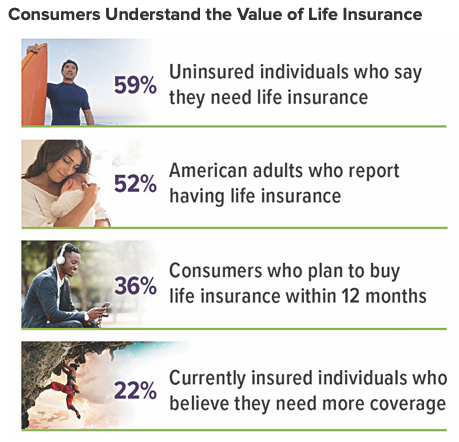 Consumers Understand the Value of Life Insurance

59% Uninsured individuals who say they need life insurance

52% American adults who report having life insurance

36% Consumers who plan to buy life insurance within 12 months

22% Currently insured individuals who believe they need more coverage